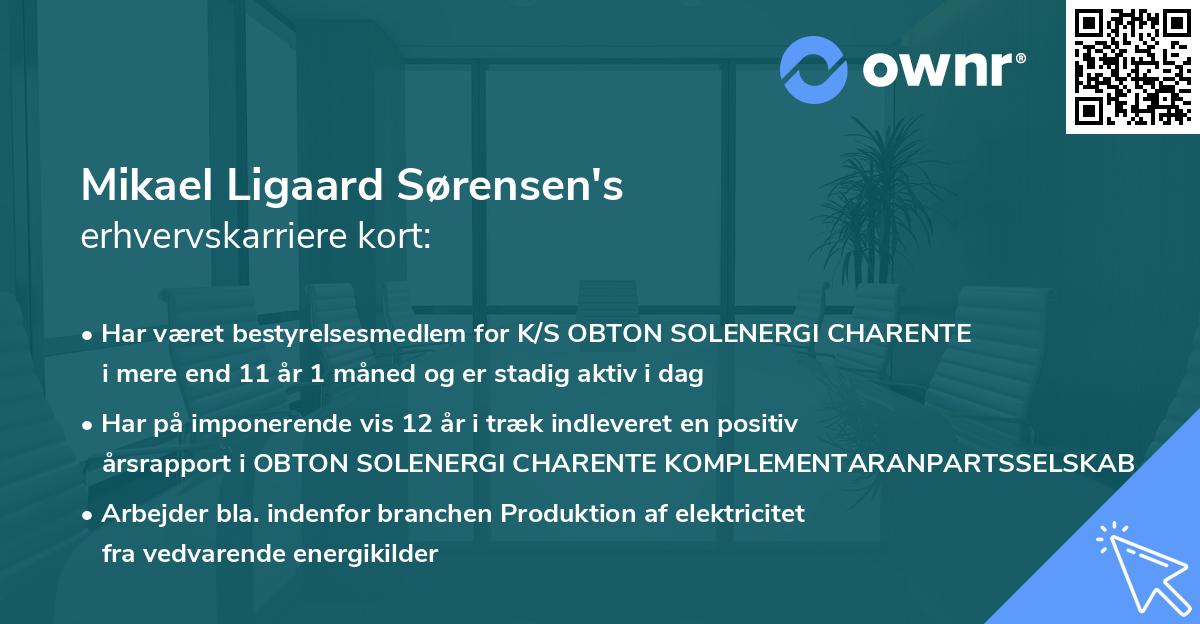 ownr®

Mikael Ligaard Sørensen's
erhvervskarriere kort:

• Har været bestyrelsesmedlem for K/S OBTON SOLENERGI CHARENTE i mere end 11 år 1 måned og er stadig aktiv i dag

• Har på imponerende vis 12 år i træk indleveret en positiv årsrapport i OBTON SOLENERGI CHARENTE KOMPLEMENTARANPARTSSELSKAB

• Arbejder bla. indenfor branchen Produktion af elektricitet fra vedvarende energikilder